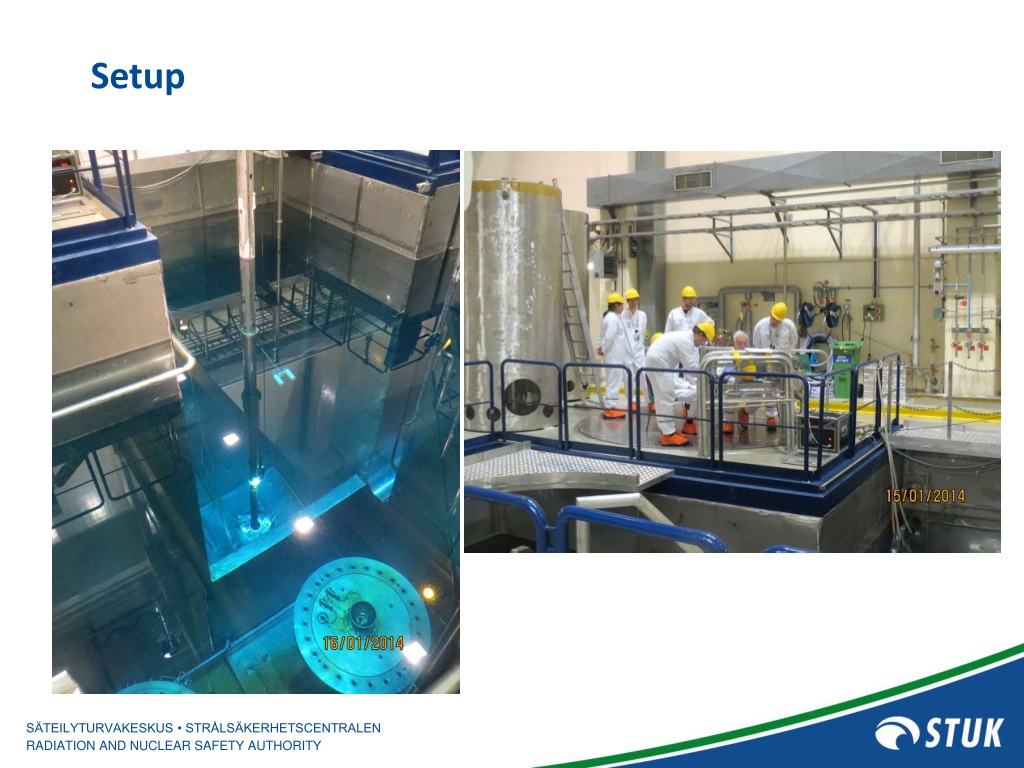 Setup

16/01/2014

15/01/2014

SÄTEILYTURVAKESKUS • STRÅLSÄKERHETSCENTRALEN
RADIATION AND NUCLEAR SAFETY AUTHORITY

STUK